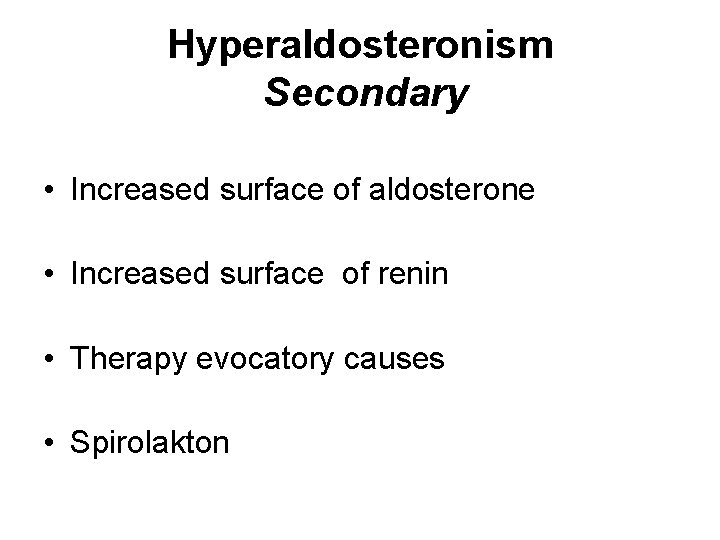 Hyperaldosteronism
Secondary

• Increased surface of aldosterone

• Increased surface  of renin

• Therapy evocatory causes

• Spirolakton